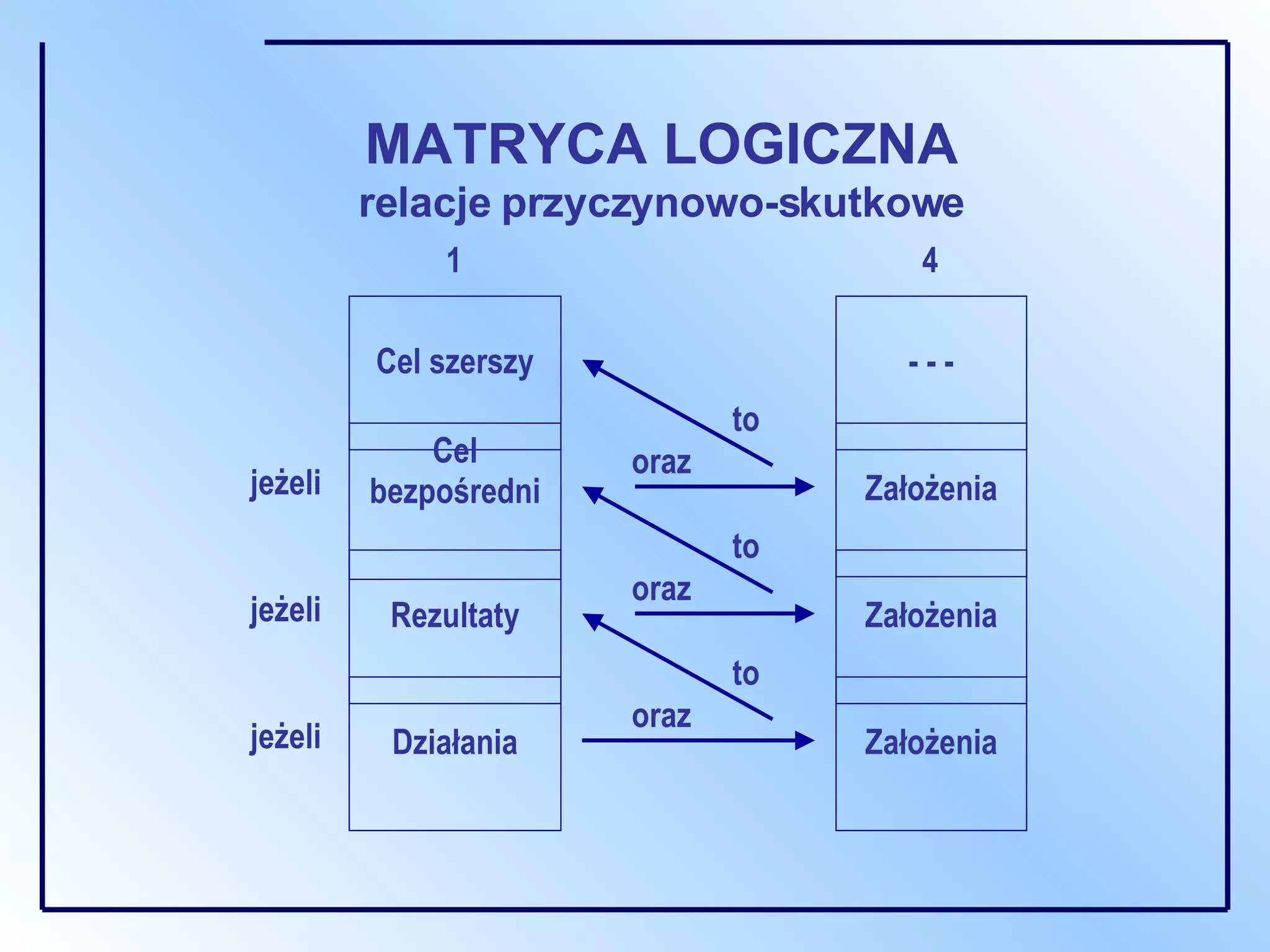 MATRYCA LOGICZNA
relacje przyczynowo-skutkowe

1

4

Cel szerszy

- - -

to

jeżeli

Cel bezpośredni

oraz

Założenia

to

jeżeli

Rezultaty

oraz

Założenia

to

jeżeli

Działania

oraz

Założenia